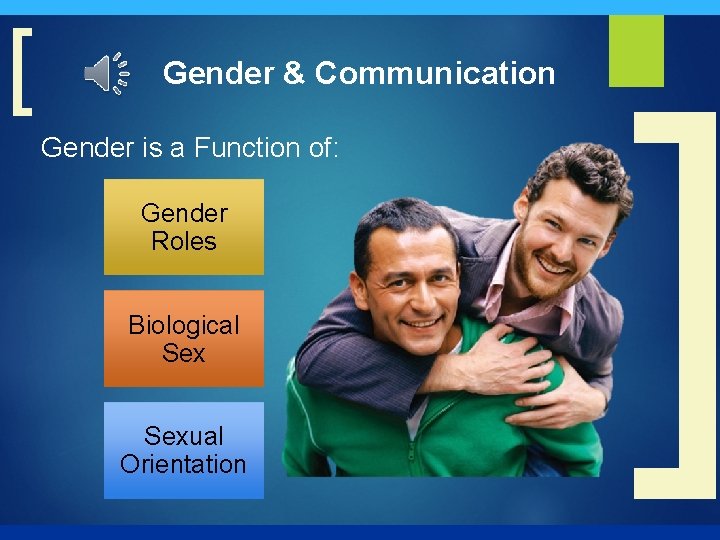 Gender & Communication

Gender is a Function of:

Gender Roles

Biological Sex

Sexual Orientation